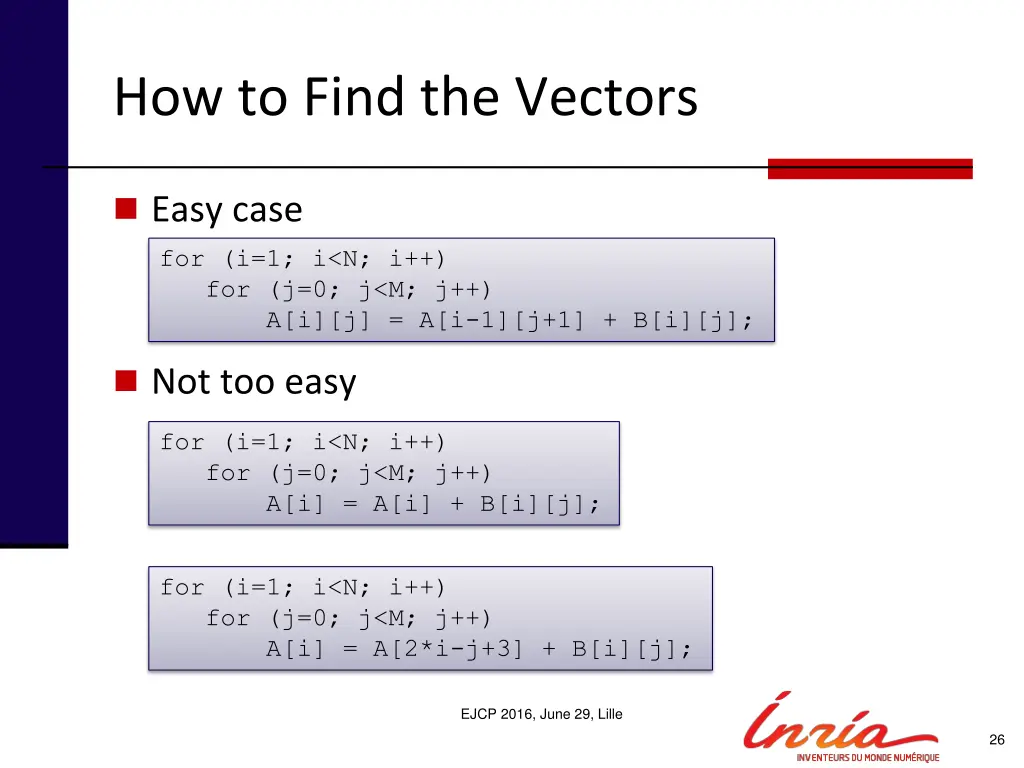 How to Find the Vectors

Easy case

for (i=1; i<N; i++)
for (j=0; j<M; j++)
A[i][j] = A[i-1][j+1] + B[i][j];

Not too easy

for (i=1; i<N; i++)
for (j=0; j<M; j++)
A[i] = A[i] + B[i][j];

for (i=1; i<N; i++)
for (j=0; j<M; j++)
A[i] = A[2*i-j+3] + B[i][j];

EJCP 2016, June 29, Lille

Inria
INVENTEURS DU MONDE NUMÉRIQUE

26